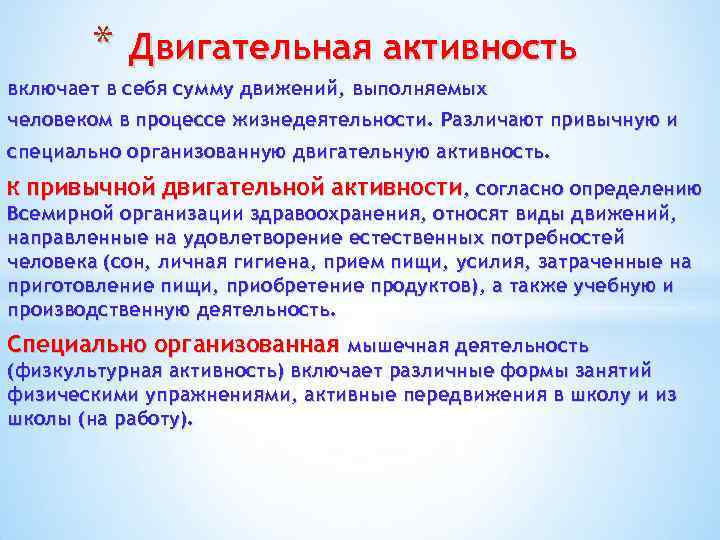 * Двигательная активность

включает в себя сумму движений, выполняемых человеком в процессе жизнедеятельности. Различают привычную и специально организованную двигательную активность.

К привычной двигательной активности, согласно определению Всемирной организации здравоохранения, относят виды движений, направленные на удовлетворение естественных потребностей человека (сон, личная гигиена, прием пищи, усилия, затраченные на приготовление пищи, приобретение продуктов), а также учебную и производственную деятельность.

Специально организованная мышечная деятельность (физкультурная активность) включает различные формы занятий физическими упражнениями, активные передвижения в школу и из школы (на работу).